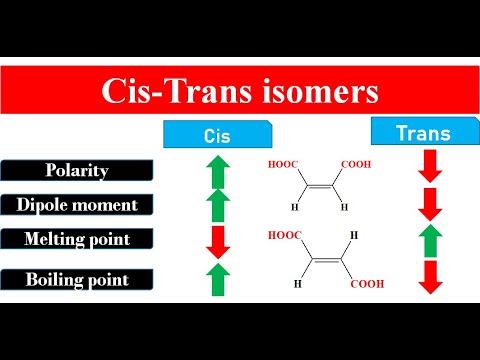 Cis-Trans isomers

Cis

Trans

Polarity

Dipole moment

Melting point

Boiling point

HOOC COOH

H H

HOOC H

H COOH